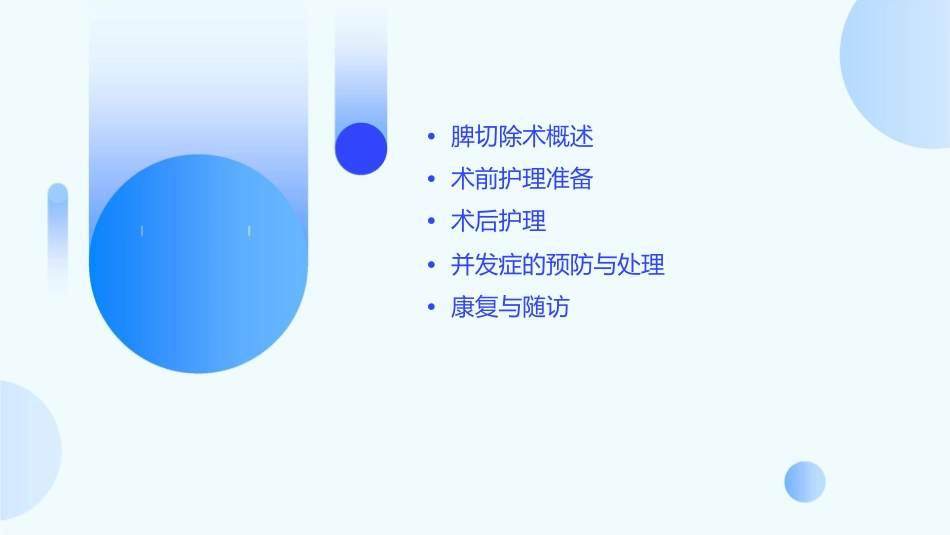 • 脾切除术概述
• 术前护理准备
• 术后护理
• 并发症的预防与处理
• 康复与随访